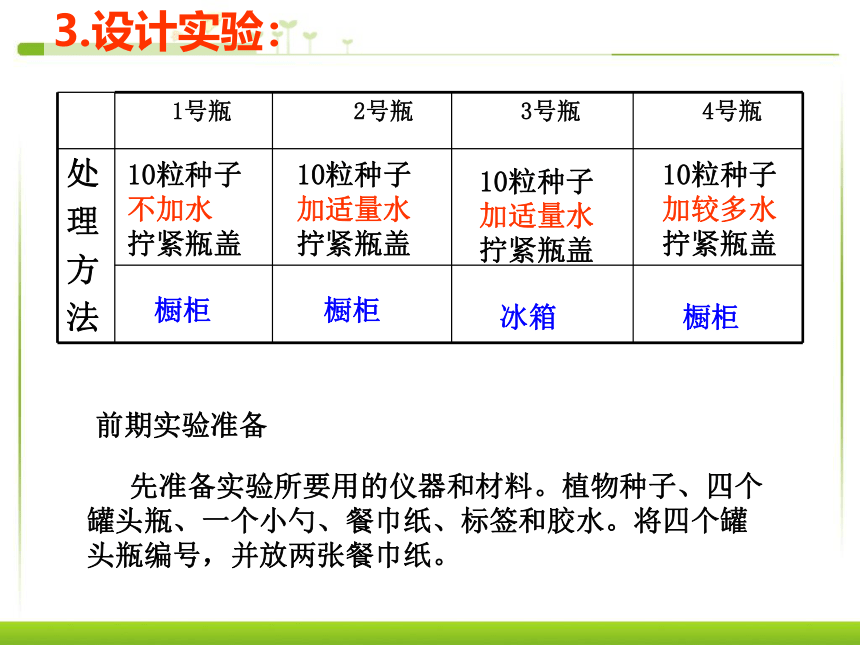 3.设计实验：

|  | 1号瓶 | 2号瓶 | 3号瓶 | 4号瓶 |
|---|---|---|---|---|
| 处理方法 | 10粒种子 不加水 拧紧瓶盖 | 10粒种子 加适量水 拧紧瓶盖 | 10粒种子 加适量水 拧紧瓶盖 | 10粒种子 加较多水 拧紧瓶盖 |
|  | 橱柜 | 橱柜 | 冰箱 | 橱柜 |

前期实验准备

先准备实验所要用的仪器和材料。植物种子、四个罐头瓶、一个小勺、餐巾纸、标签和胶水。将四个罐头瓶编号，并放两张餐巾纸。